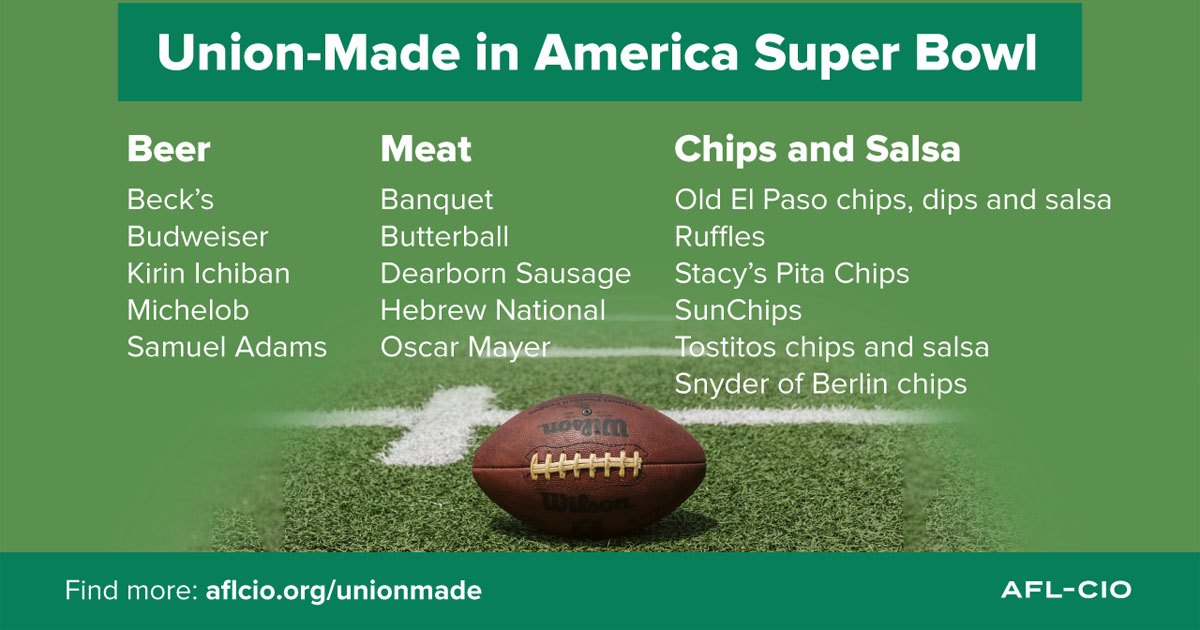 Union-Made in America Super Bowl

Beer
Beck's
Budweiser
Kirin Ichiban
Michelob
Samuel Adams

Meat
Banquet
Butterball
Dearborn Sausage
Hebrew National
Oscar Mayer

Chips and Salsa
Old El Paso chips, dips and salsa
Ruffles
Stacy's Pita Chips
SunChips
Tostitos chips and salsa
Snyder of Berlin chips

Wilson

Wilson

Find more: aflcio.org/unionmade

AFL-CIO